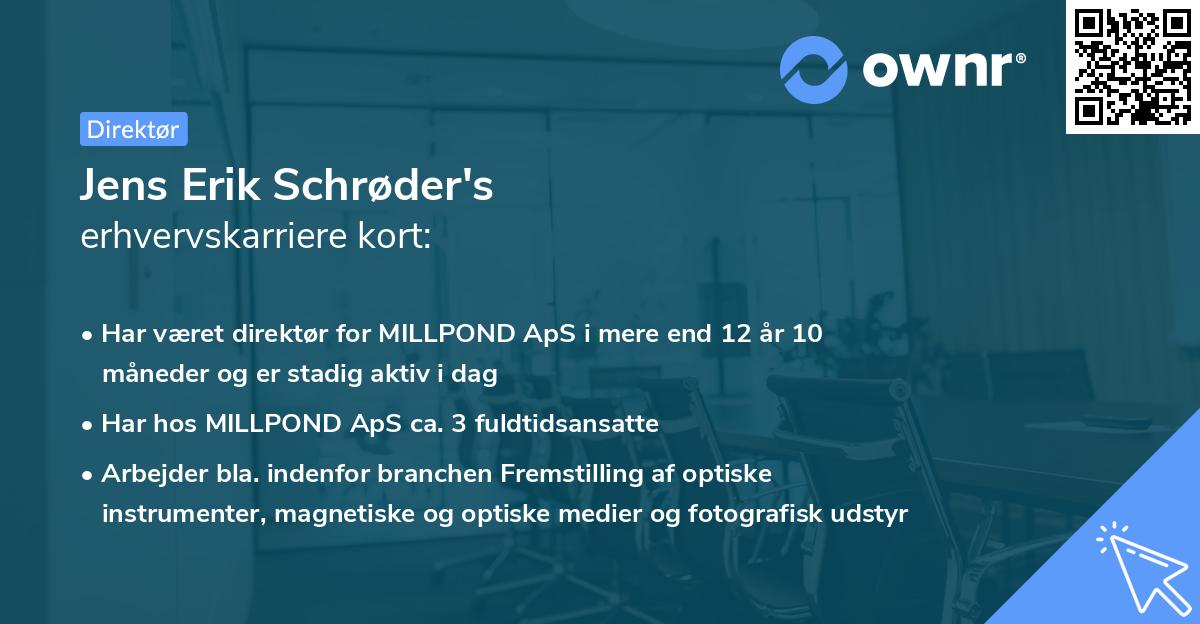 ownr®

Direktør

Jens Erik Schrøder's
erhvervskarriere kort:

• Har været direktør for MILLPOND ApS i mere end 12 år 10 måneder og er stadig aktiv i dag

• Har hos MILLPOND ApS ca. 3 fuldtidsansatte

• Arbejder bla. indenfor branchen Fremstilling af optiske instrumenter, magnetiske og optiske medier og fotografisk udstyr